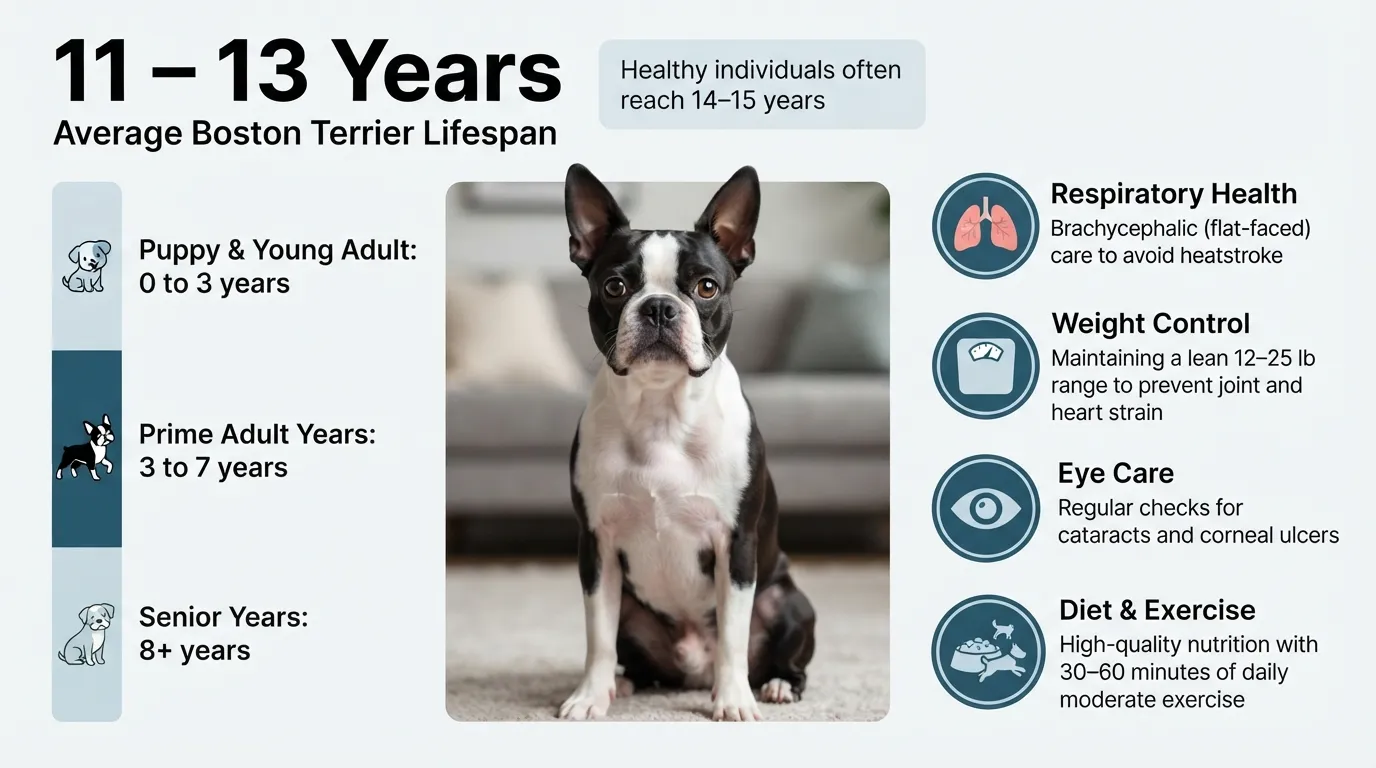 11 – 13 Years
Average Boston Terrier Lifespan

Healthy individuals often reach 14–15 years

Puppy & Young Adult: 0 to 3 years

Prime Adult Years: 3 to 7 years

Senior Years: 8+ years

Respiratory Health
Brachycephalic (flat-faced) care to avoid heatstroke

Weight Control
Maintaining a lean 12–25 lb range to prevent joint and heart strain

Eye Care
Regular checks for cataracts and corneal ulcers

Diet & Exercise
High-quality nutrition with 30–60 minutes of daily moderate exercise